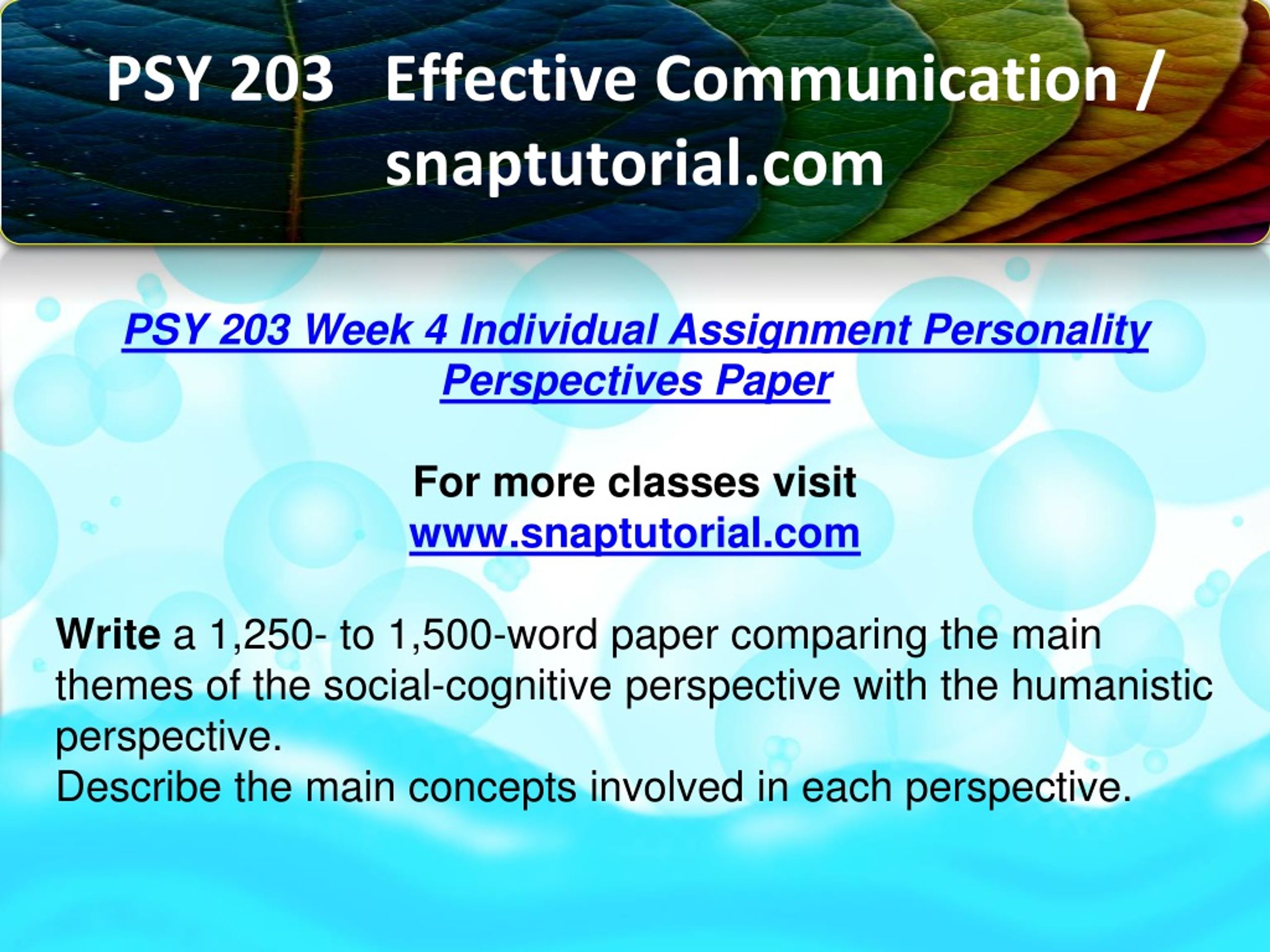 PSY 203 Effective Communication / snaptutorial.com

PSY 203 Week 4 Individual Assignment Personality Perspectives Paper

For more classes visit
www.snaptutorial.com

Write a 1,250- to 1,500-word paper comparing the main themes of the social-cognitive perspective with the humanistic perspective.
Describe the main concepts involved in each perspective.